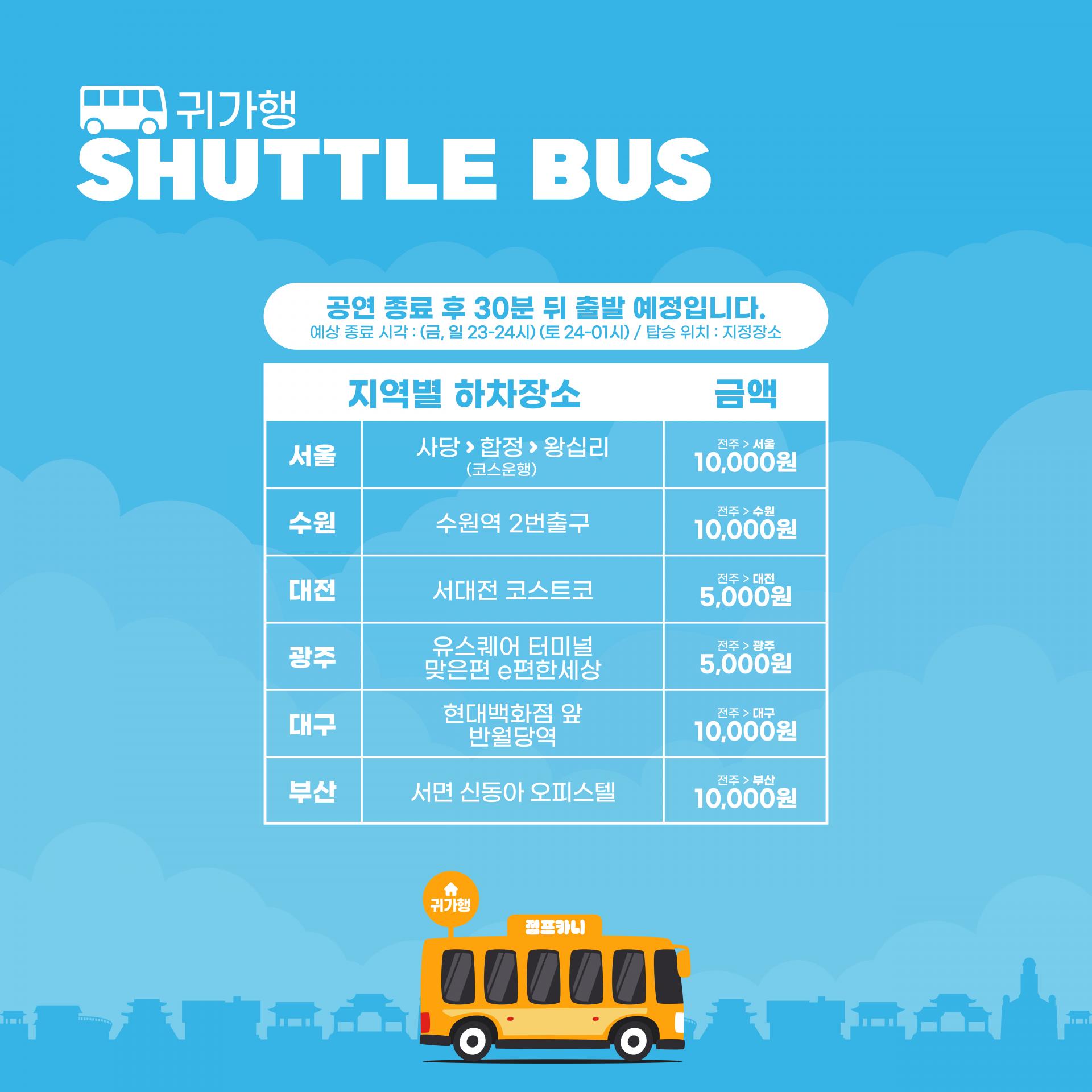 귀가행
SHUTTLE BUS

공연 종료 후 30분 뒤 출발 예정입니다.
예상 종료 시각 : (금, 일 23-24시) (토 24-01시) / 탑승 위치 : 지정장소

| 지역별 하차장소 | | 금액 |
|---|---|---|
| 서울 | 사당 > 합정 > 왕십리 (코스운행) | 전주 > 서울 10,000원 |
| 수원 | 수원역 2번출구 | 전주 > 수원 10,000원 |
| 대전 | 서대전 코스트코 | 전주 > 대전 5,000원 |
| 광주 | 유스퀘어 터미널 맞은편 e편한세상 | 전주 > 광주 5,000원 |
| 대구 | 현대백화점 앞 반월당역 | 전주 > 대구 10,000원 |
| 부산 | 서면 신동아 오피스텔 | 전주 > 부산 10,000원 |

귀가행
점프카니